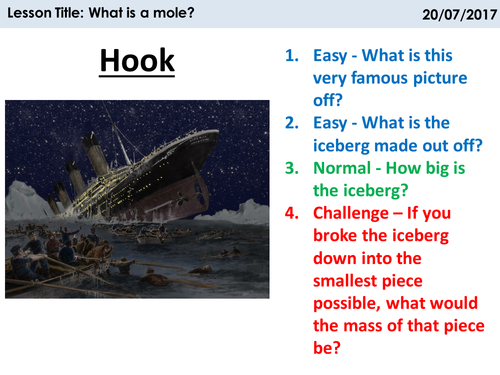 Lesson Title: What is a mole?

20/07/2017

Hook

1. Easy - What is this very famous picture off?
2. Easy - What is the iceberg made out off?
3. Normal - How big is the iceberg?
4. Challenge – If you broke the iceberg down into the smallest piece possible, what would the mass of that piece be?